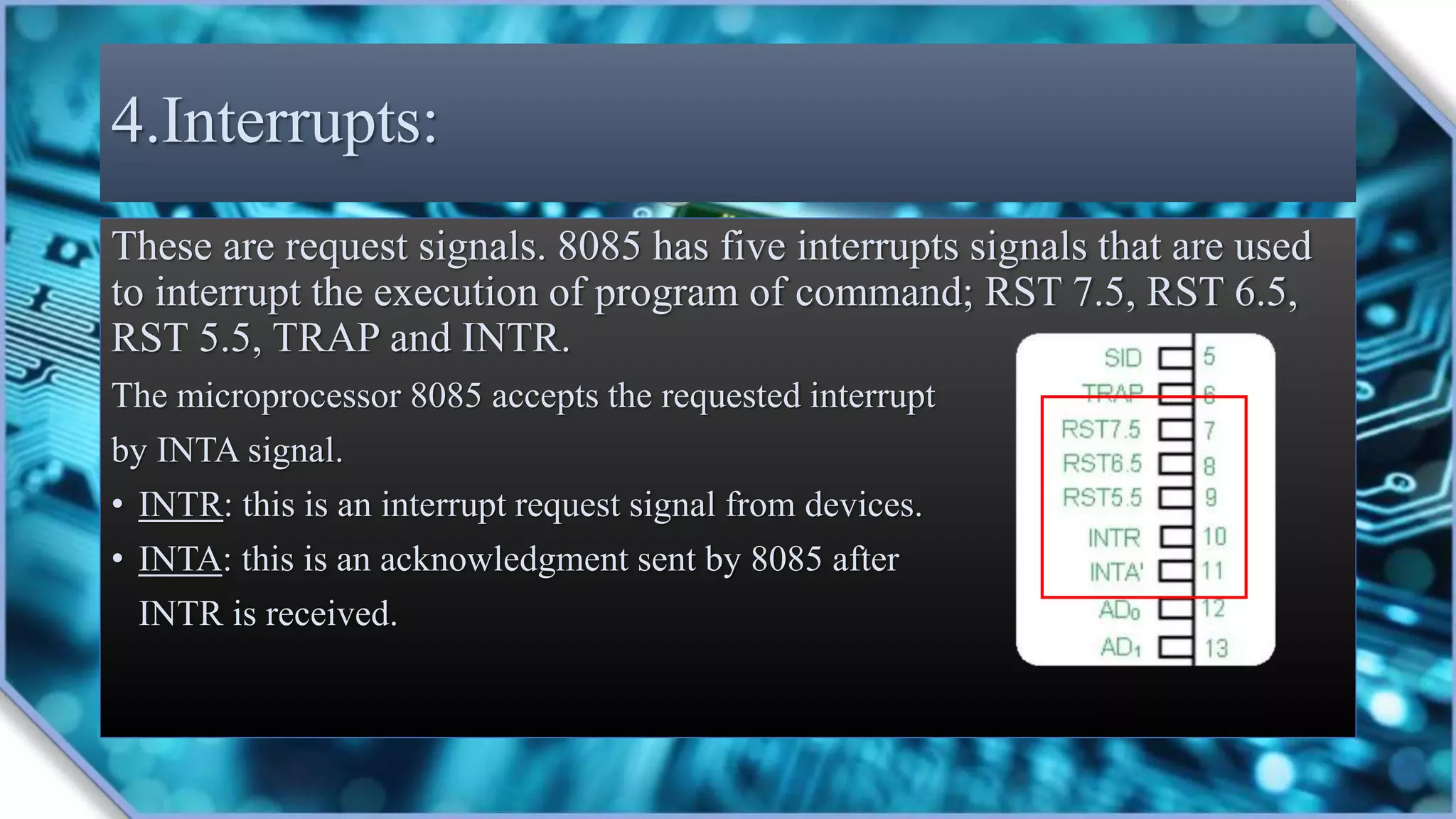 4.Interrupts:

These are request signals. 8085 has five interrupts signals that are used to interrupt the execution of program of command; RST 7.5, RST 6.5, RST 5.5, TRAP and INTR.

The microprocessor 8085 accepts the requested interrupt by INTA signal.

• INTR: this is an interrupt request signal from devices.
• INTA: this is an acknowledgment sent by 8085 after INTR is received.

SID 5
TRAP 6
RST7.5 7
RST6.5 8
RST5.5 9
INTR 10
INTA' 11
$AD_0$ 12
$AD_1$ 13